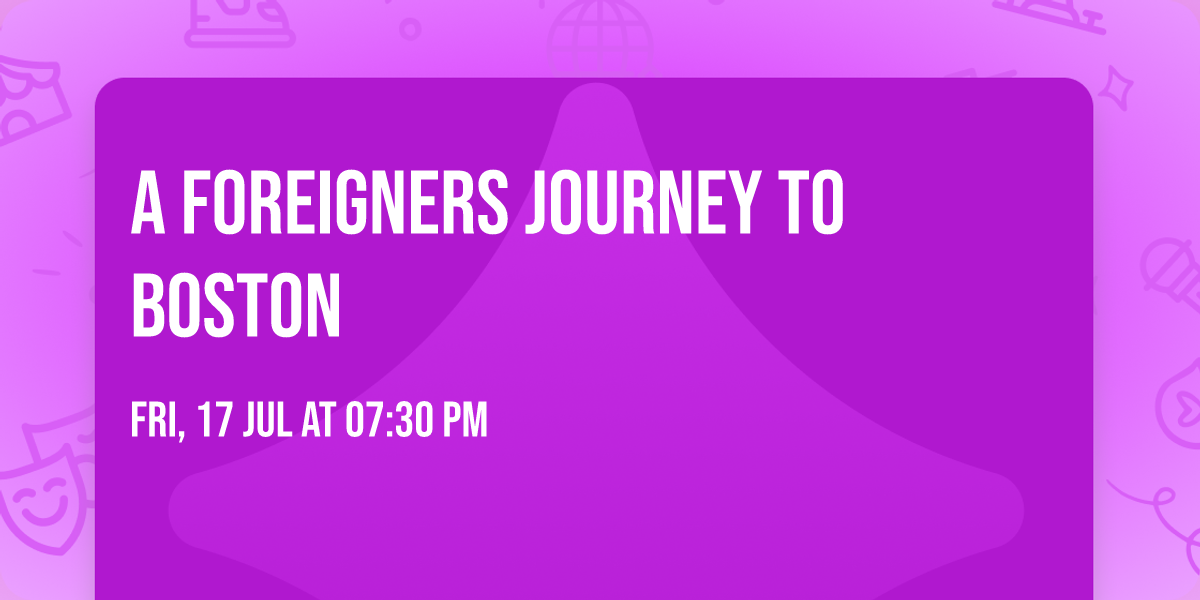 A FOREIGNERS JOURNEY TO BOSTON

FRI, 17 JUL AT 07:30 PM